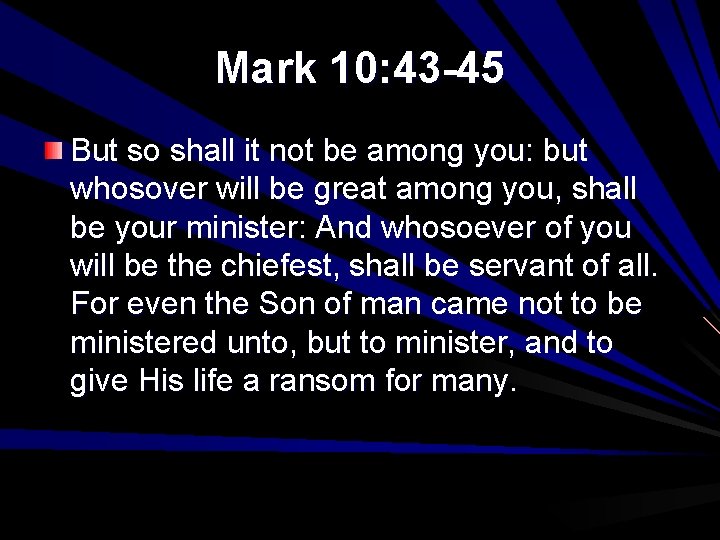 Mark 10:43-45

But so shall it not be among you: but whosover will be great among you, shall be your minister: And whosoever of you will be the chiefest, shall be servant of all. For even the Son of man came not to be ministered unto, but to minister, and to give His life a ransom for many.